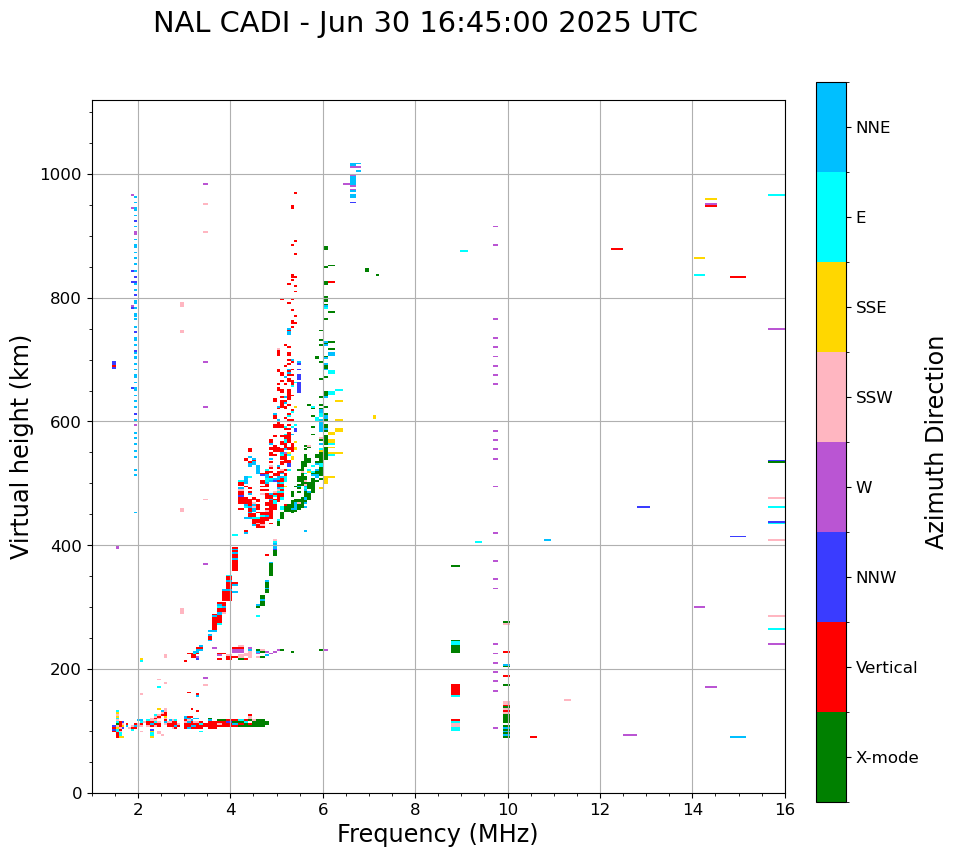 NAL CADI - Jun 30 16:45:00 2025 UTC

Virtual height (km)

1000
800
600
400
200
0

2
4
6
8
10
12
14
16

Frequency (MHz)

NNE
E
SSE
SSW
W
NNW
Vertical
X-mode

Azimuth Direction